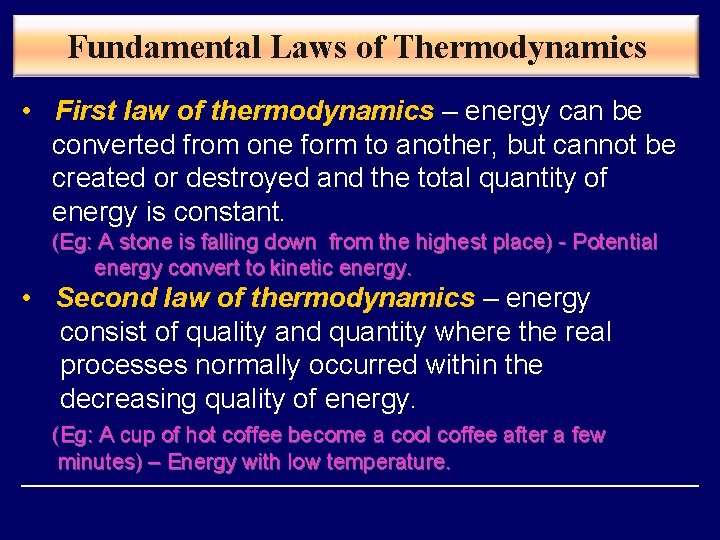 Fundamental Laws of Thermodynamics

• First law of thermodynamics – energy can be converted from one form to another, but cannot be created or destroyed and the total quantity of energy is constant.

(Eg: A stone is falling down from the highest place) - Potential energy convert to kinetic energy.

• Second law of thermodynamics – energy consist of quality and quantity where the real processes normally occurred within the decreasing quality of energy.

(Eg: A cup of hot coffee become a cool coffee after a few minutes) – Energy with low temperature.